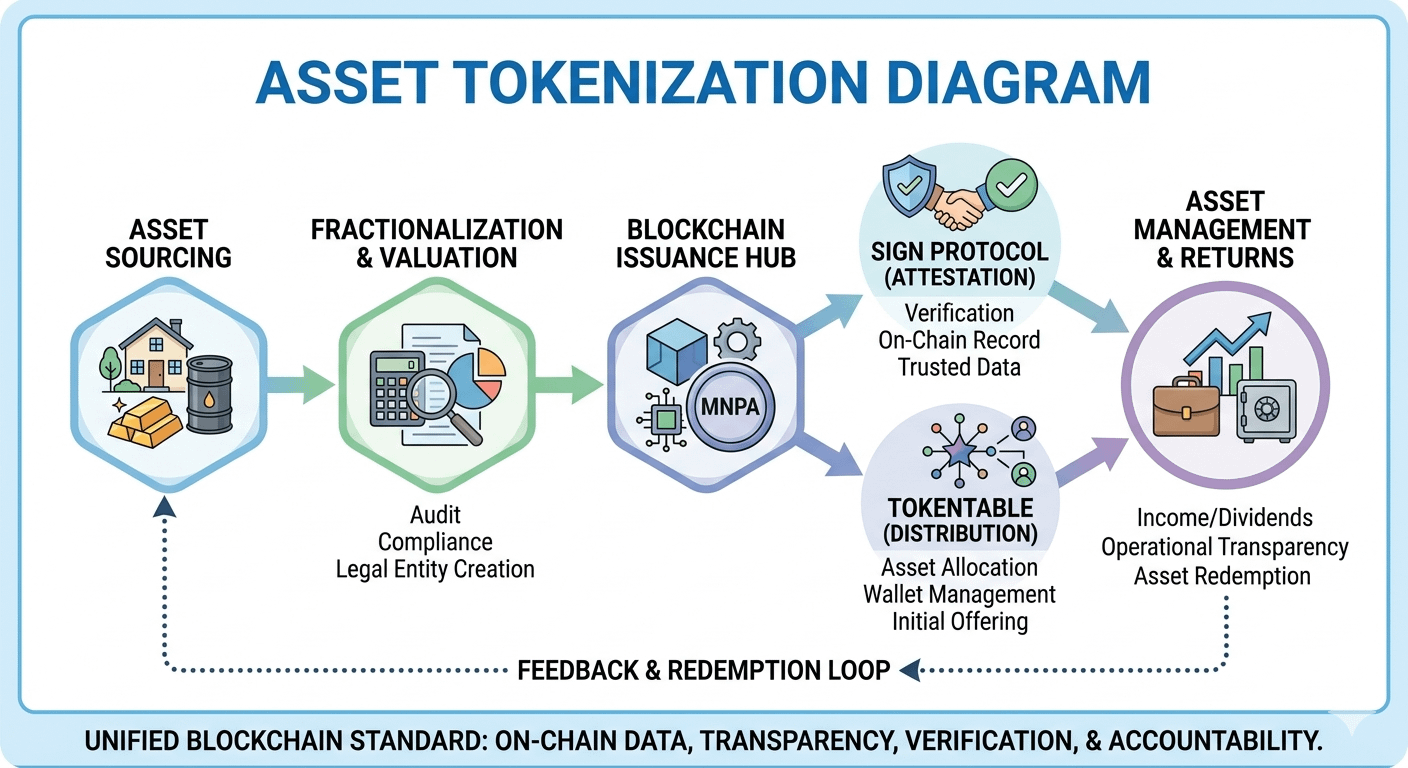 ASSET TOKENIZATION DIAGRAM

ASSET SOURCING

FRACTIONALIZATION & VALUATION

Audit
Compliance
Legal Entity Creation

BLOCKCHAIN ISSUANCE HUB

MNPA

SIGN PROTOCOL (ATTESTATION)

Verification
On-Chain Record
Trusted Data

TOKENTABLE (DISTRIBUTION)

Asset Allocation
Wallet Management
Initial Offering

ASSET MANAGEMENT & RETURNS

Income/Dividends
Operational Transparency
Asset Redemption

FEEDBACK & REDEMPTION LOOP

UNIFIED BLOCKCHAIN STANDARD: ON-CHAIN DATA, TRANSPARENCY, VERIFICATION, & ACCOUNTABILITY.